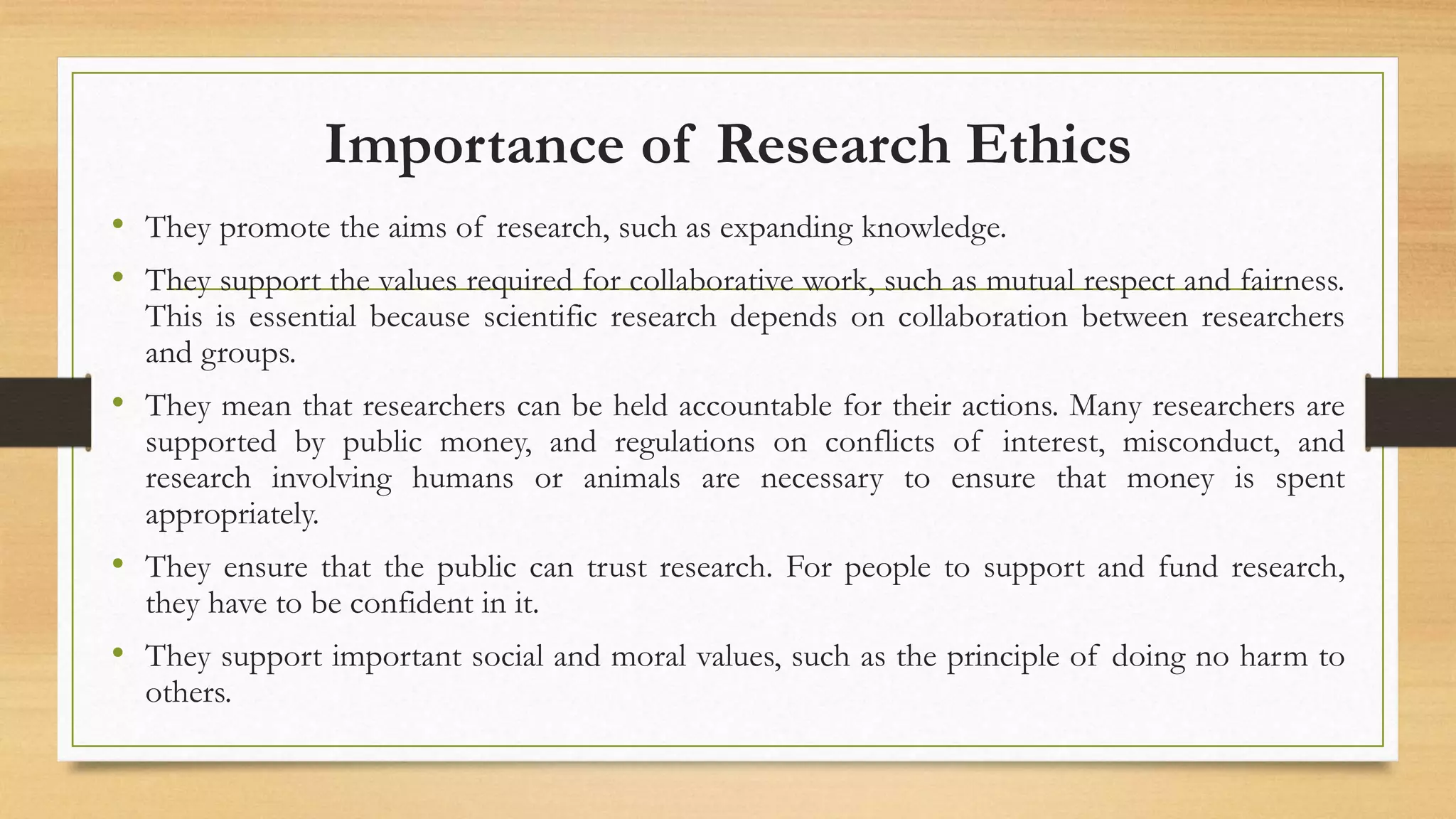 Importance of Research Ethics

• They promote the aims of research, such as expanding knowledge.

• They support the values required for collaborative work, such as mutual respect and fairness. This is essential because scientific research depends on collaboration between researchers and groups.

• They mean that researchers can be held accountable for their actions. Many researchers are supported by public money, and regulations on conflicts of interest, misconduct, and research involving humans or animals are necessary to ensure that money is spent appropriately.

• They ensure that the public can trust research. For people to support and fund research, they have to be confident in it.

• They support important social and moral values, such as the principle of doing no harm to others.